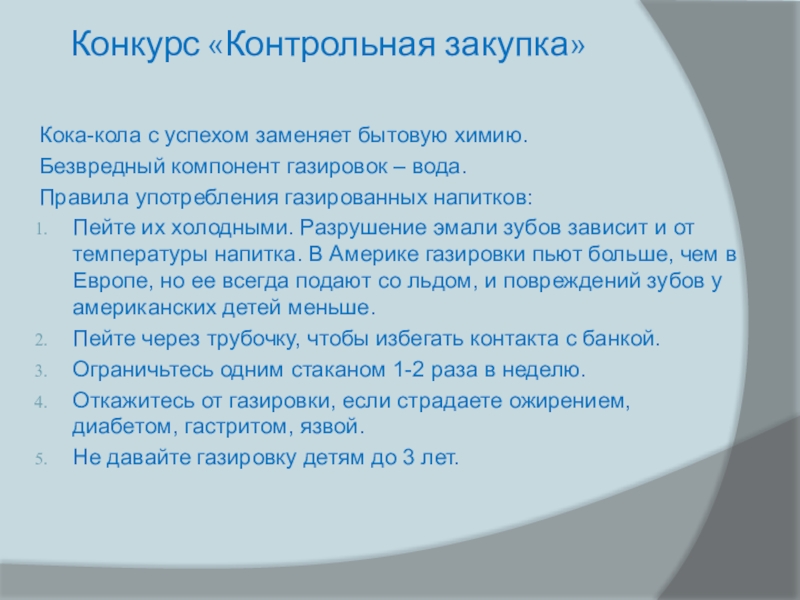 Конкурс «Контрольная закупка»

Кока-кола с успехом заменяет бытовую химию.

Безвредный компонент газировок – вода.

Правила употребления газированных напитков:

1. Пейте их холодными. Разрушение эмали зубов зависит и от температуры напитка. В Америке газировки пьют больше, чем в Европе, но ее всегда подают со льдом, и повреждений зубов у американских детей меньше.
2. Пейте через трубочку, чтобы избегать контакта с банкой.
3. Ограничьтесь одним стаканом 1-2 раза в неделю.
4. Откажитесь от газировки, если страдаете ожирением, диабетом, гастритом, язвой.
5. Не давайте газировку детям до 3 лет.